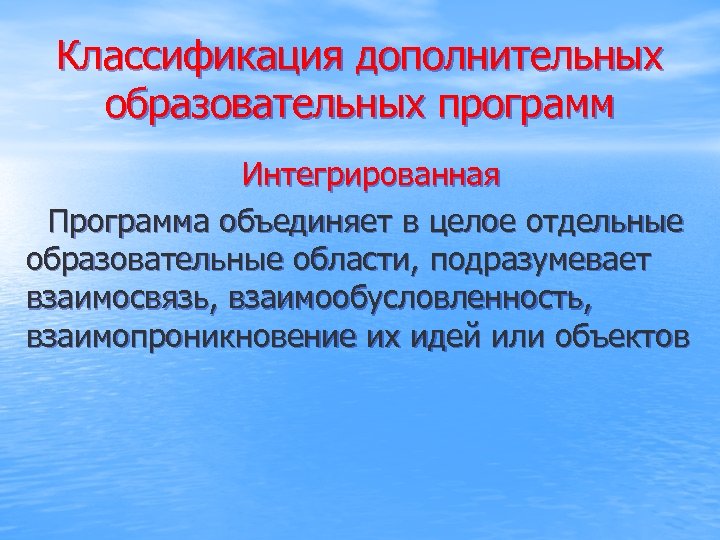 Классификация дополнительных образовательных программ

Интегрированная

Программа объединяет в целое отдельные образовательные области, подразумевает взаимосвязь, взаимообусловленность, взаимопроникновение их идей или объектов